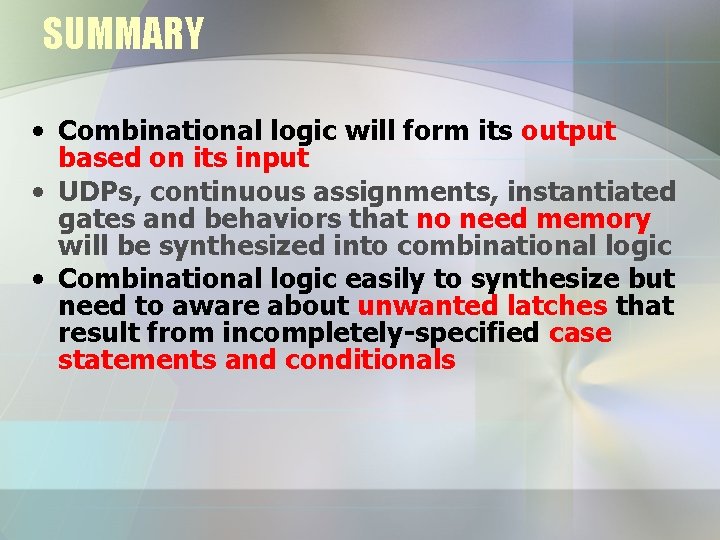 SUMMARY

• Combinational logic will form its output based on its input
• UDPs, continuous assignments, instantiated gates and behaviors that no need memory will be synthesized into combinational logic
• Combinational logic easily to synthesize but need to aware about unwanted latches that result from incompletely-specified case statements and conditionals